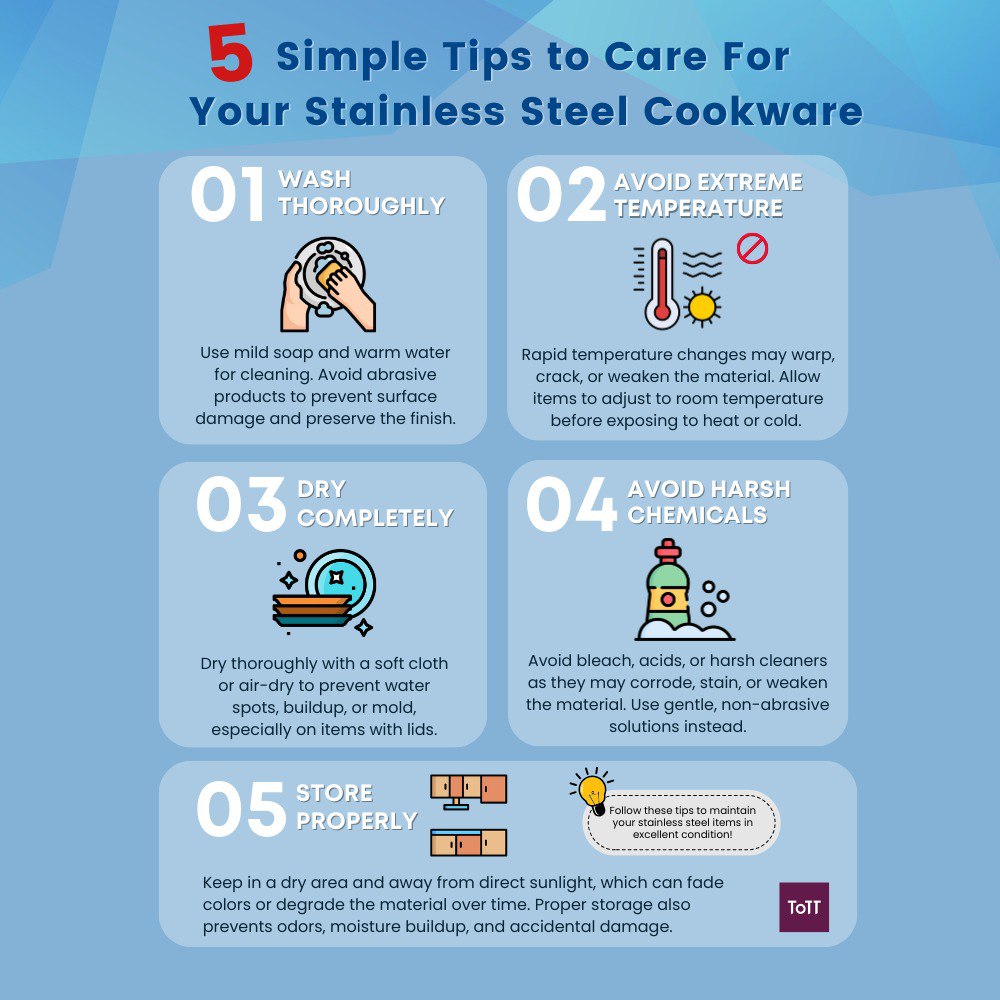 5 Simple Tips to Care For Your Stainless Steel Cookware

01 WASH THOROUGHLY

Use mild soap and warm water for cleaning. Avoid abrasive products to prevent surface damage and preserve the finish.

02 AVOID EXTREME TEMPERATURE

Rapid temperature changes may warp, crack, or weaken the material. Allow items to adjust to room temperature before exposing to heat or cold.

03 DRY COMPLETELY

Dry thoroughly with a soft cloth or air-dry to prevent water spots, buildup, or mold, especially on items with lids.

04 AVOID HARSH CHEMICALS

Avoid bleach, acids, or harsh cleaners as they may corrode, stain, or weaken the material. Use gentle, non-abrasive solutions instead.

05 STORE PROPERLY

Follow these tips to maintain your stainless steel items in excellent condition!

Keep in a dry area and away from direct sunlight, which can fade colors or degrade the material over time. Proper storage also prevents odors, moisture buildup, and accidental damage.

ToTT